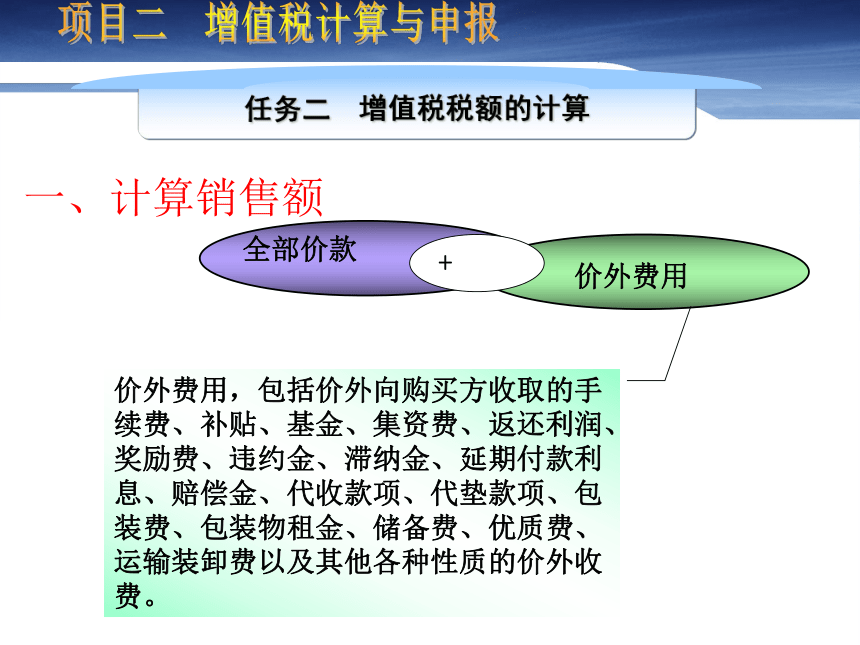 项目二　增值税计算与申报

任务二　增值税税额的计算

一、计算销售额

全部价款

+

价外费用

价外费用，包括价外向购买方收取的手续费、补贴、基金、集资费、返还利润、奖励费、违约金、滞纳金、延期付款利息、赔偿金、代收款项、代垫款项、包装费、包装物租金、储备费、优质费、运输装卸费以及其他各种性质的价外收费。